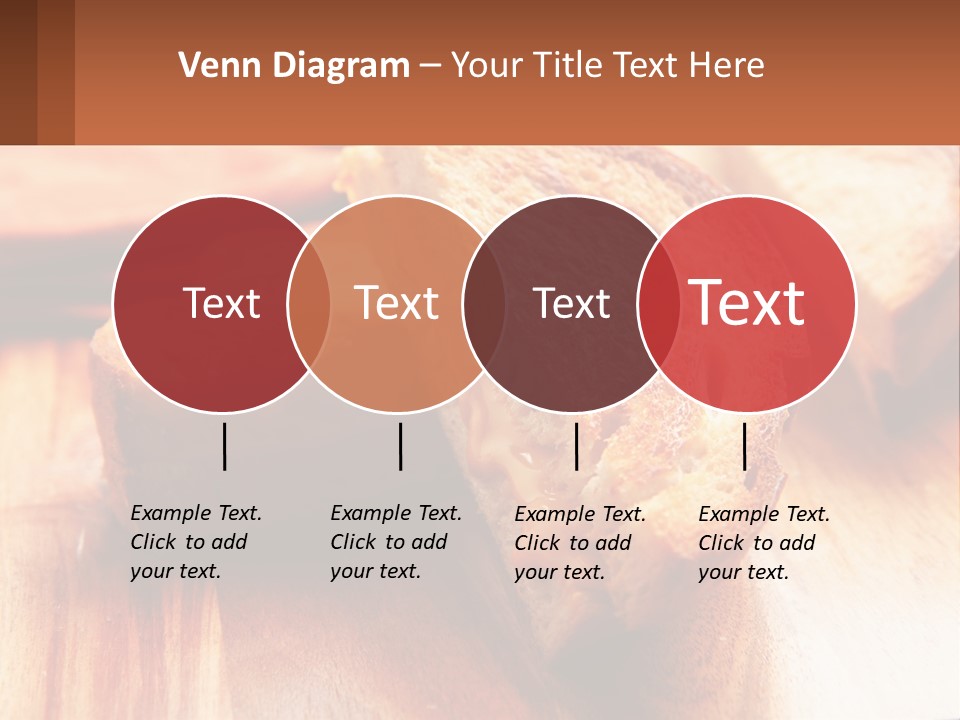 Venn Diagram – Your Title Text Here

Text

Text

Text

Text

Example Text. Click to add your text.

Example Text. Click to add your text.

Example Text. Click to add your text.

Example Text. Click to add your text.